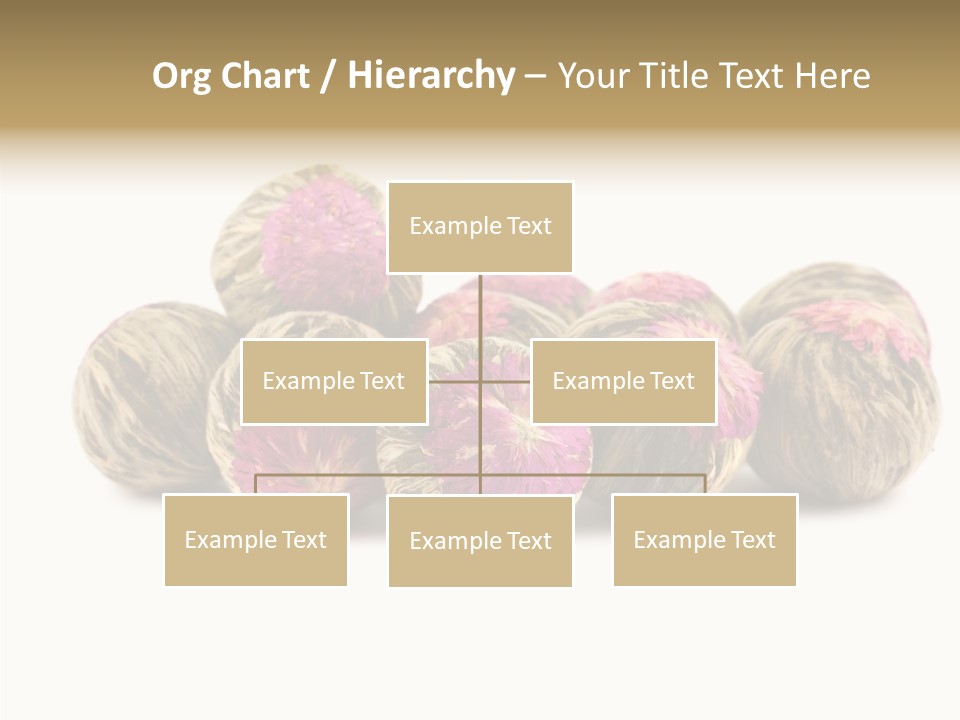 Org Chart / Hierarchy – Your Title Text Here

Example Text

Example Text

Example Text

Example Text

Example Text

Example Text